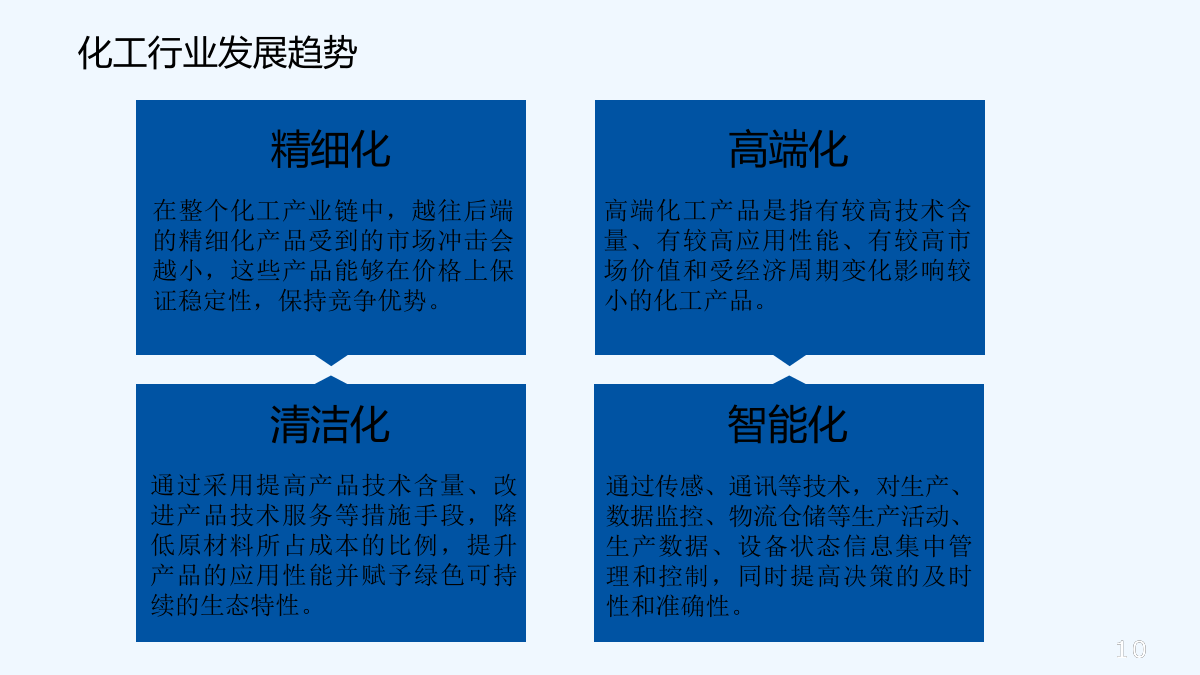 化工行业发展趋势

精细化

在整个化工产业链中，越往后端的精细化产品受到的市场冲击会越小，这些产品能够在价格上保证稳定性，保持竞争优势。

高端化

高端化工产品是指有较高技术含量、有较高应用性能、有较高市场价值和受经济周期变化影响较小的化工产品。

清洁化

通过采用提高产品技术含量、改进产品技术服务等措施手段，降低原材料所占成本的比例，提升产品的应用性能并赋予绿色可持续的生态特性。

智能化

通过传感、通讯等技术，对生产、数据监控、物流仓储等生产活动、生产数据、设备状态信息集中管理和控制，同时提高决策的及时性和准确性。

10